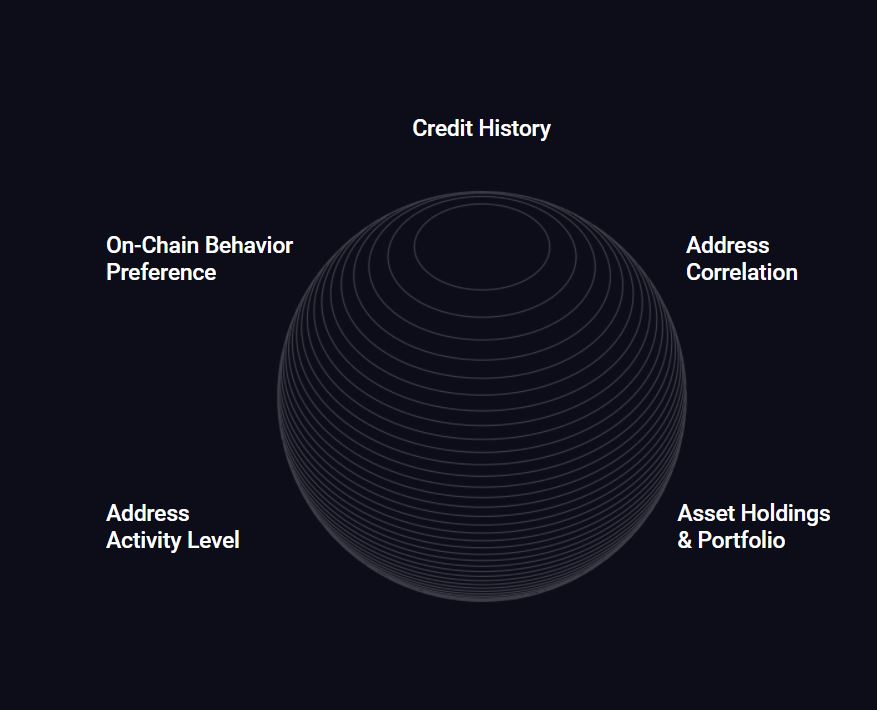 Credit History

On-Chain Behavior Preference

Address Correlation

Address Activity Level

Asset Holdings & Portfolio